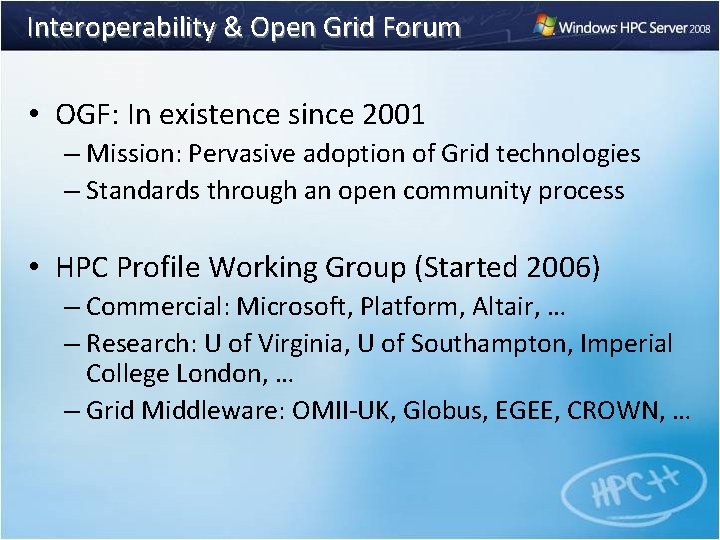 Interoperability & Open Grid Forum

Windows HPC Server 2008

• OGF: In existence since 2001
– Mission: Pervasive adoption of Grid technologies
– Standards through an open community process

• HPC Profile Working Group (Started 2006)
– Commercial: Microsoft, Platform, Altair, …
– Research: U of Virginia, U of Southampton, Imperial College London, …
– Grid Middleware: OMII-UK, Globus, EGEE, CROWN, …

HPC++